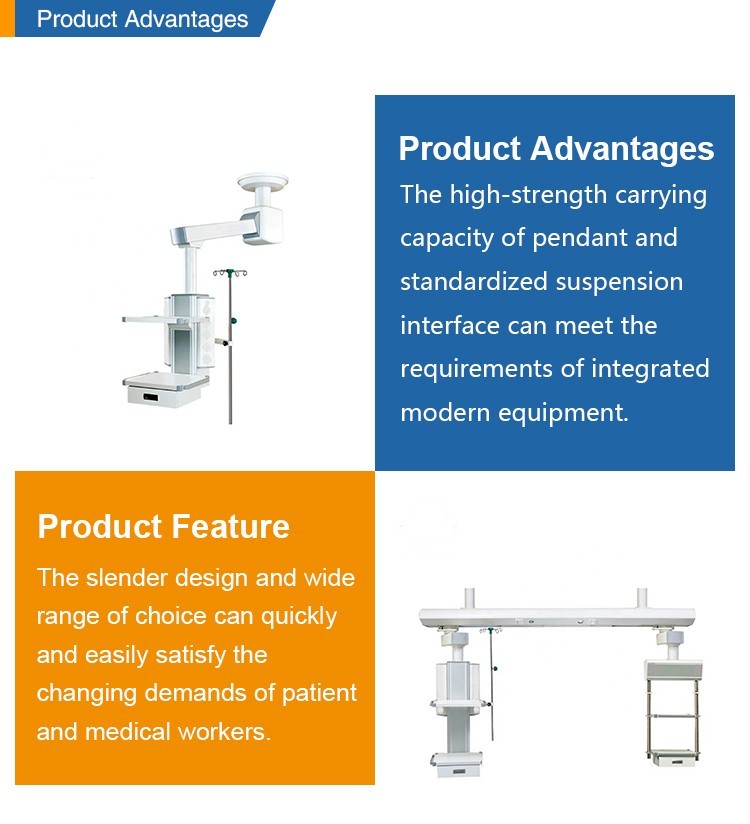 Product Advantages

Product Advantages

The high-strength carrying capacity of pendant and standardized suspension interface can meet the requirements of integrated modern equipment.

Product Feature

The slender design and wide range of choice can quickly and easily satisfy the changing demands of patient and medical workers.